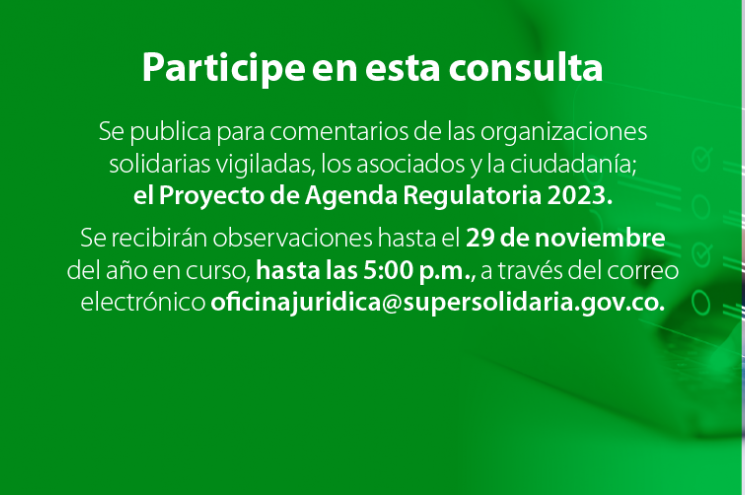 Participe en esta consulta

Se publica para comentarios de las organizaciones solidarias vigiladas, los asociados y la ciudadanía; el Proyecto de Agenda Regulatoria 2023.

Se recibirán observaciones hasta el 29 de noviembre del año en curso, hasta las 5:00 p.m., a través del correo electrónico oficinajuridica@supersolidaria.gov.co.